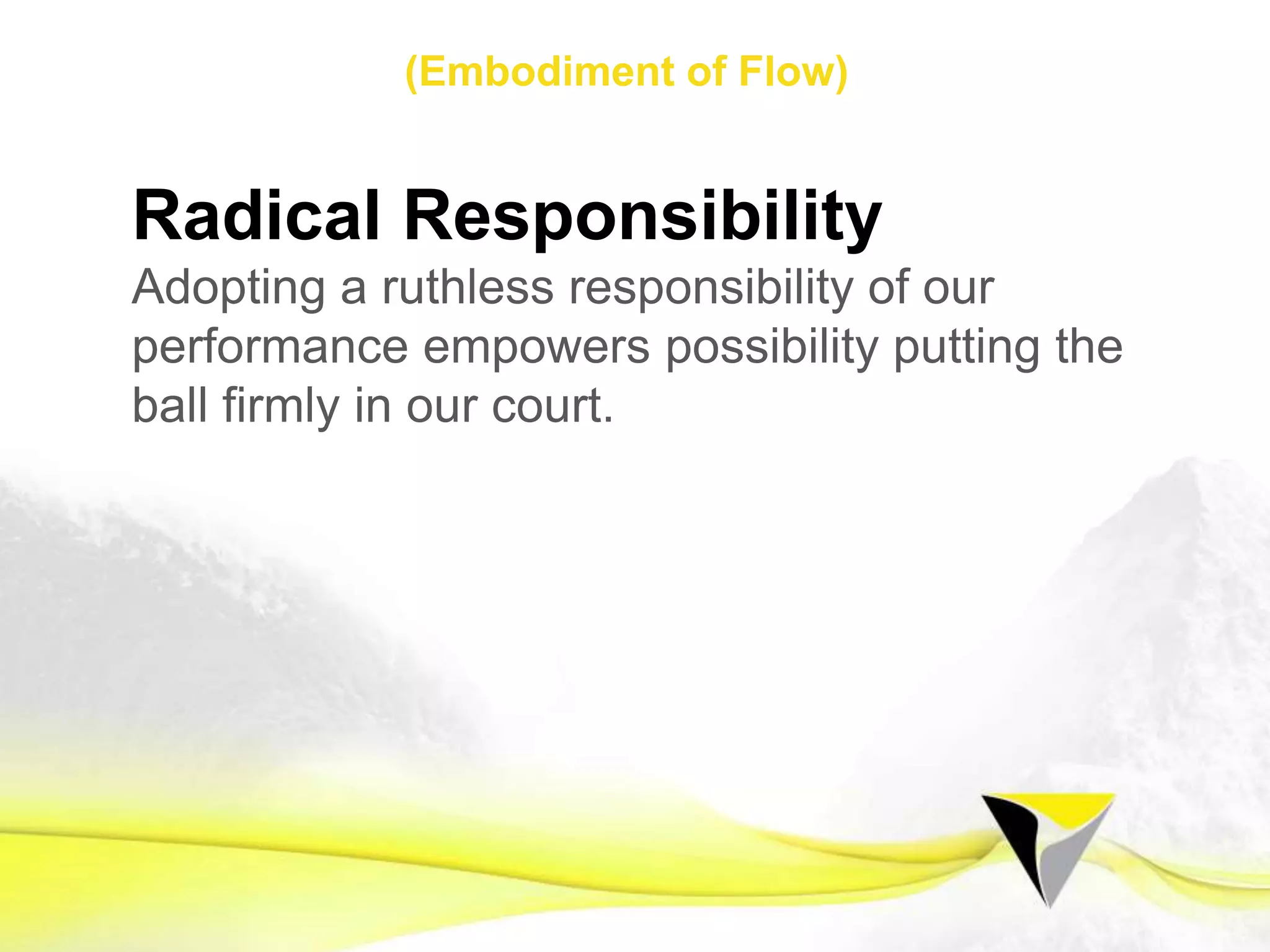 (Embodiment of Flow)

Radical Responsibility

Adopting a ruthless responsibility of our performance empowers possibility putting the ball firmly in our court.